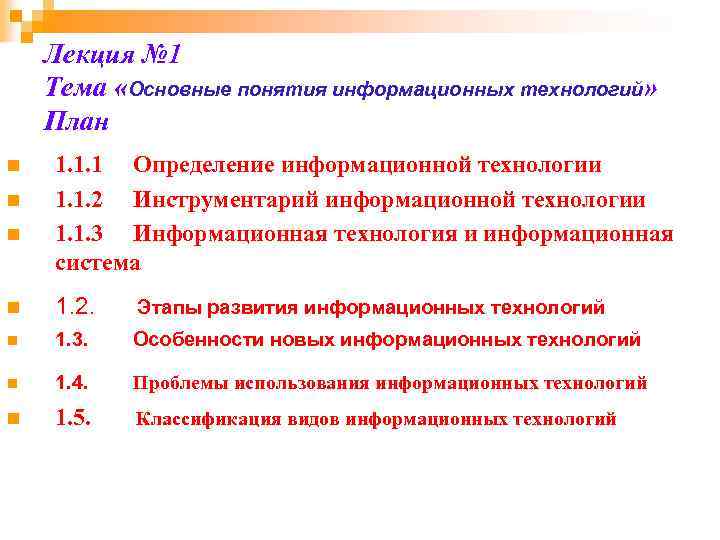 Лекция №1
Тема «Основные понятия информационных технологий»
План

1.1.1 Определение информационной технологии

1.1.2 Инструментарий информационной технологии

1.1.3 Информационная технология и информационная система

1.2. Этапы развития информационных технологий

1.3. Особенности новых информационных технологий

1.4. Проблемы использования информационных технологий

1.5. Классификация видов информационных технологий